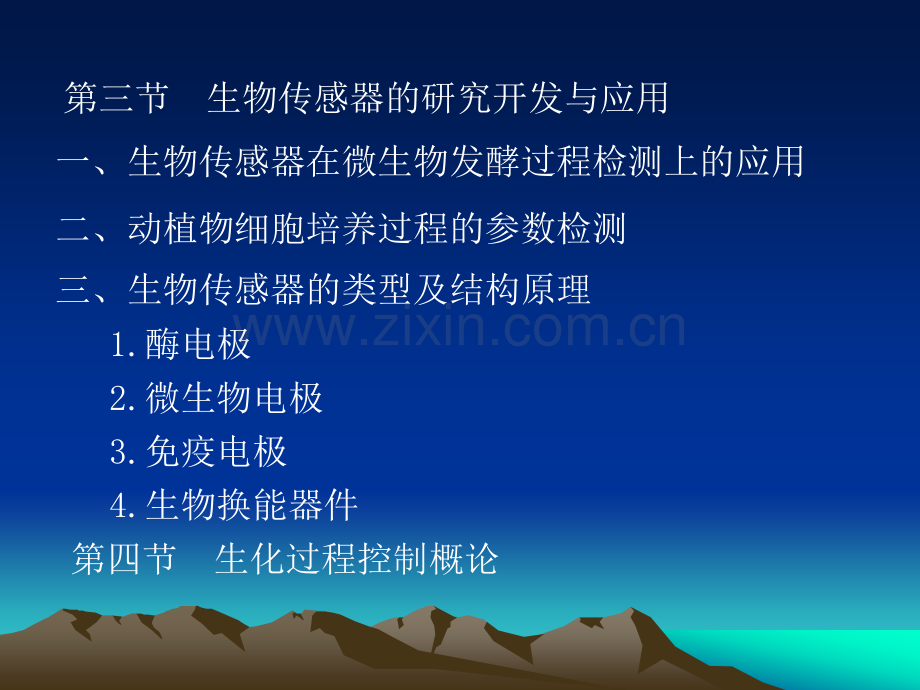 第三节 生物传感器的研究开发与应用

一、生物传感器在微生物发酵过程检测上的应用

二、动植物细胞培养过程的参数检测

三、生物传感器的类型及结构原理

1.酶电极

2.微生物电极

3.免疫电极

4.生物换能器件

第四节 生化过程控制概论

www.zixin.com.cn